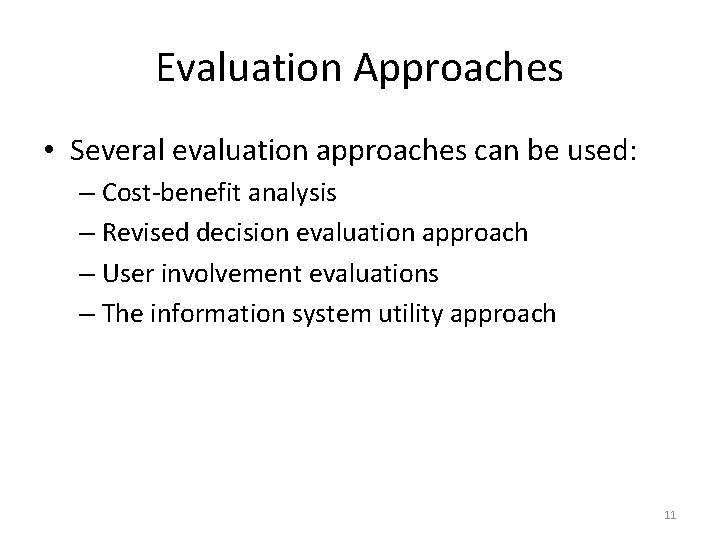 Evaluation Approaches

• Several evaluation approaches can be used:
– Cost-benefit analysis
– Revised decision evaluation approach
– User involvement evaluations
– The information system utility approach

11